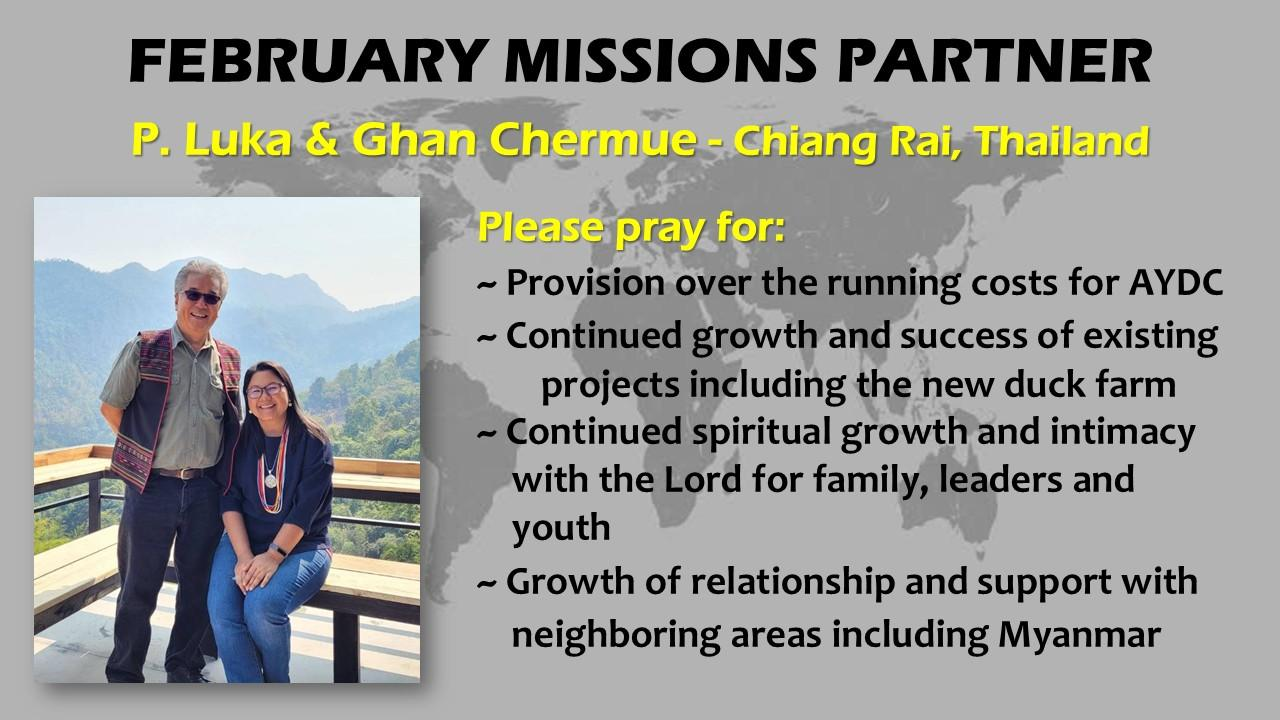 FEBRUARY MISSIONS PARTNER

P. Luka & Ghan Chermue - Chiang Rai, Thailand

Please pray for:

~ Provision over the running costs for AYDC

~ Continued growth and success of existing projects including the new duck farm

~ Continued spiritual growth and intimacy with the Lord for family, leaders and youth

~ Growth of relationship and support with neighboring areas including Myanmar